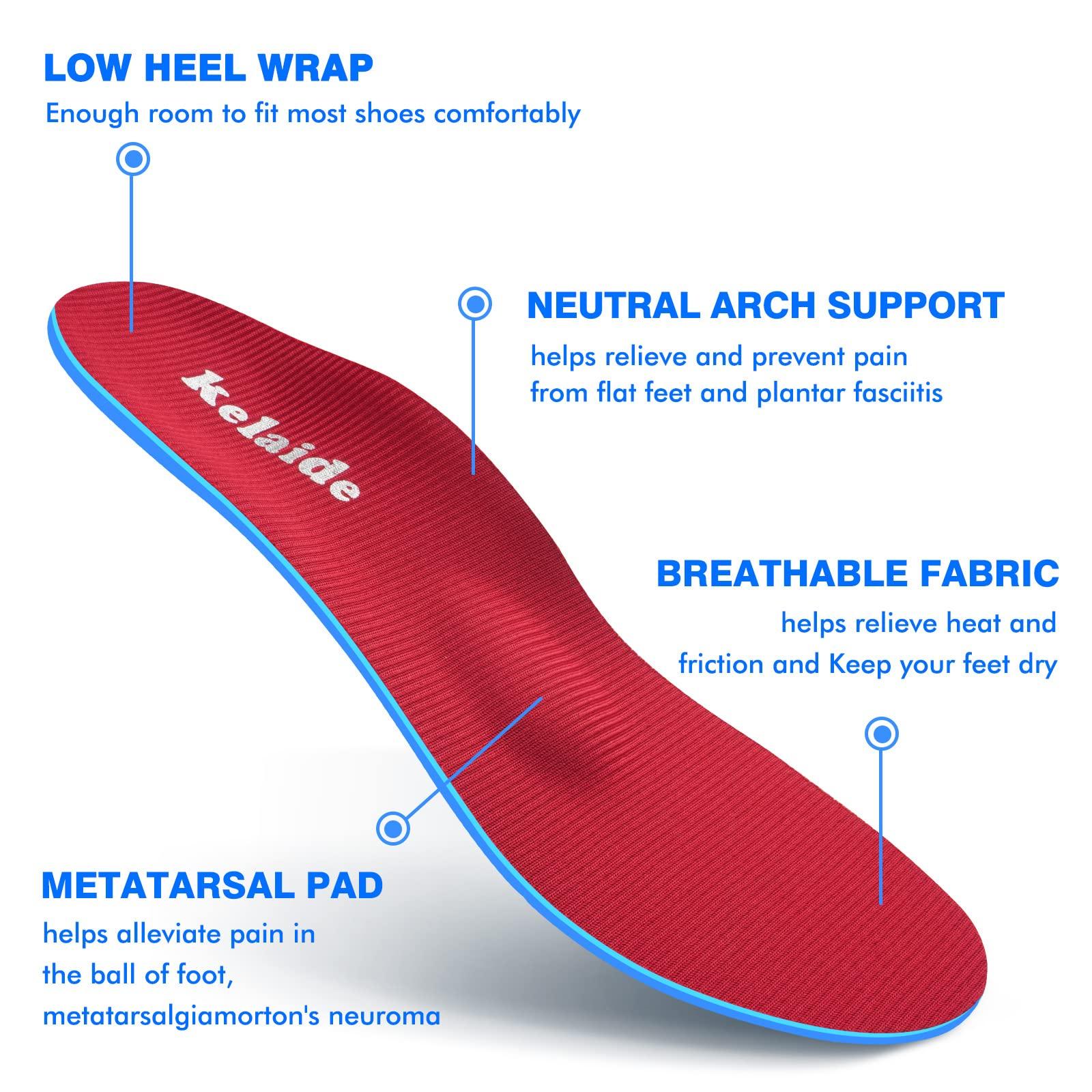 LOW HEEL WRAP
Enough room to fit most shoes comfortably

Kelaide

NEUTRAL ARCH SUPPORT
helps relieve and prevent pain from flat feet and plantar fasciitis

BREATHABLE FABRIC
helps relieve heat and friction and Keep your feet dry

METATARSAL PAD
helps alleviate pain in the ball of foot, metatarsalgiamorton's neuroma